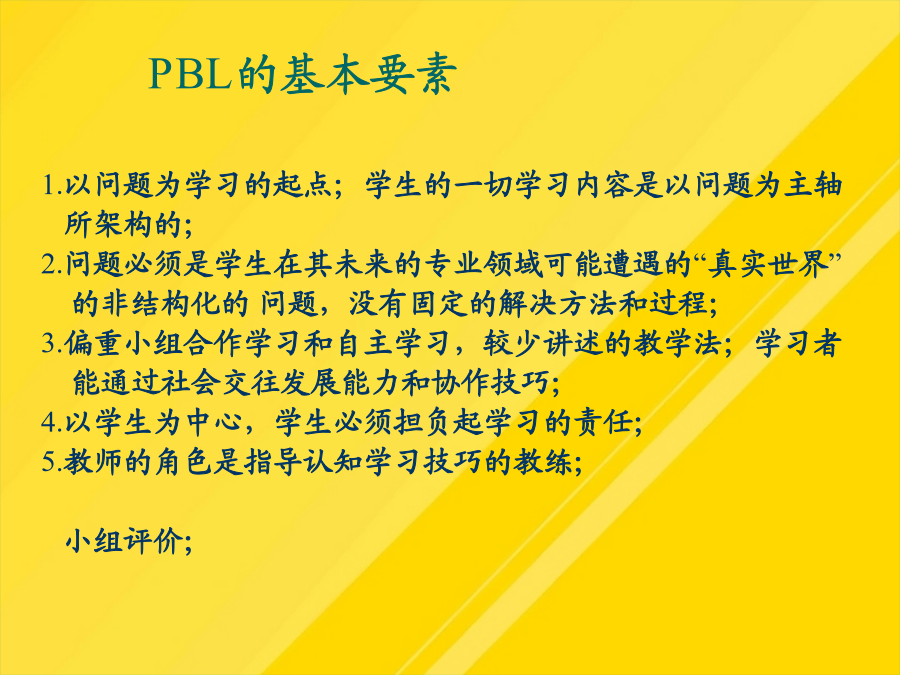 PBL的基本要素

1.以问题为学习的起点；学生的一切学习内容是以问题为主轴所架构的；
2.问题必须是学生在其未来的专业领域可能遭遇的“真实世界”的非结构化的 问题，没有固定的解决方法和过程；
3.偏重小组合作学习和自主学习，较少讲述的教学法；学习者能通过社会交往发展能力和协作技巧；
4.以学生为中心，学生必须担负起学习的责任；
5.教师的角色是指导认知学习技巧的教练；

小组评价；